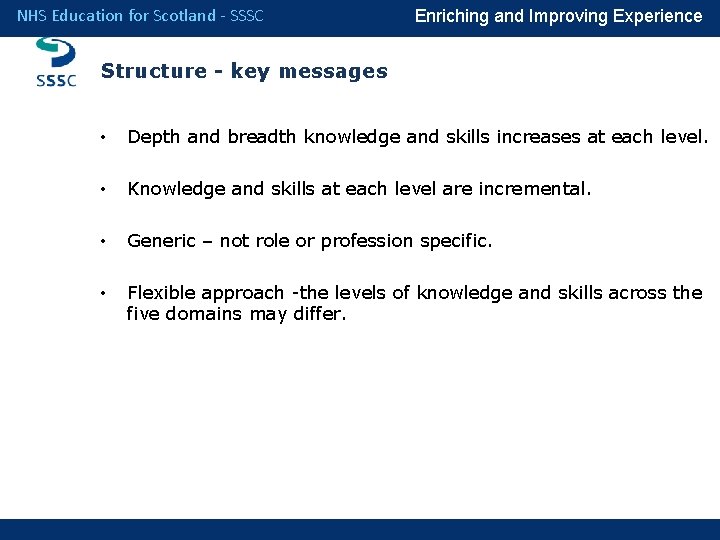 NHS Education for Scotland - SSSC

Enriching and Improving Experience

SSSC

Structure - key messages

• Depth and breadth knowledge and skills increases at each level.

• Knowledge and skills at each level are incremental.

• Generic – not role or profession specific.

• Flexible approach -the levels of knowledge and skills across the five domains may differ.